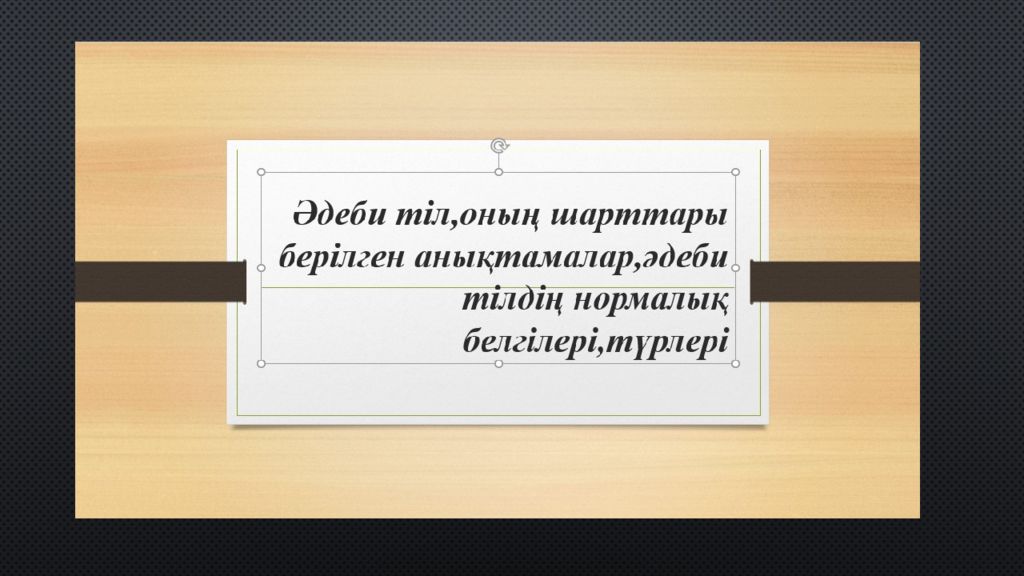 Әдеби тіл,оның шарттары берілген анықтамалар,әдеби тілдің нормалық белгілері,түрлері